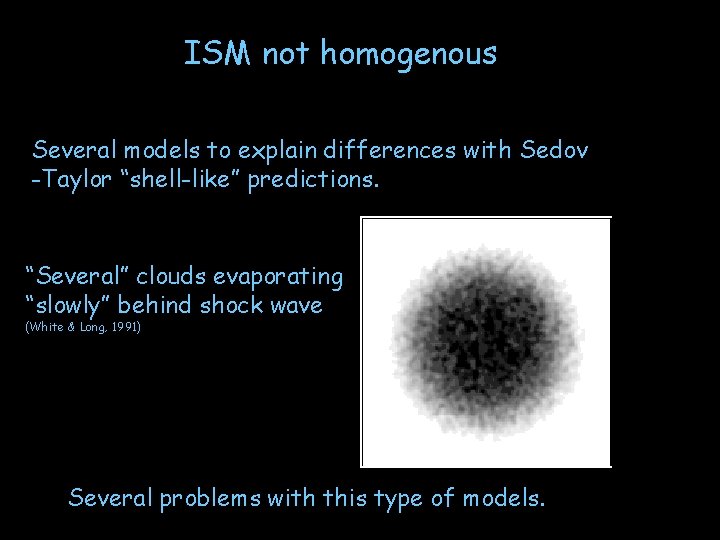 ISM not homogenous

Several models to explain differences with Sedov -Taylor “shell-like” predictions.

“Several” clouds evaporating “slowly” behind shock wave
(White & Long, 1991)

Several problems with this type of models.